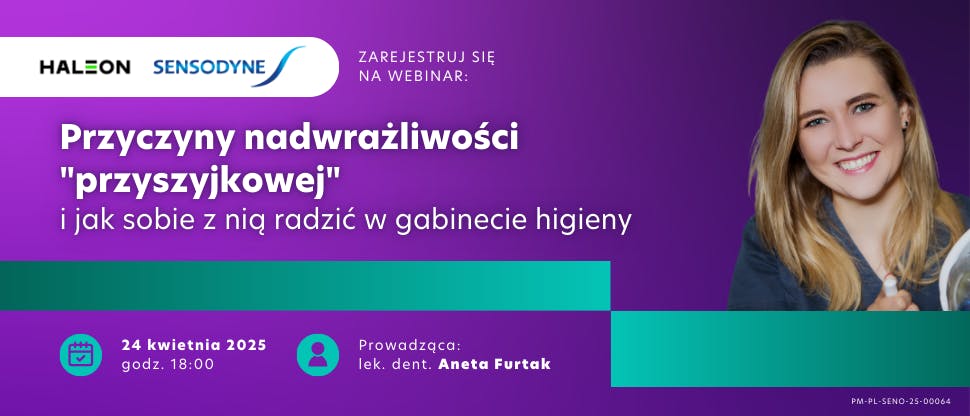 HALEON SENSODYNE

ZAREJESTRUJ SIĘ NA WEBINAR:

Przyczyny nadwrażliwości "przyszyjkowej"
i jak sobie z nią radzić w gabinecie higieny

24 kwietnia 2025
godz. 18:00

Prowadząca:
lek. dent. Aneta Furtak

PM-PL-SENO-25-00064